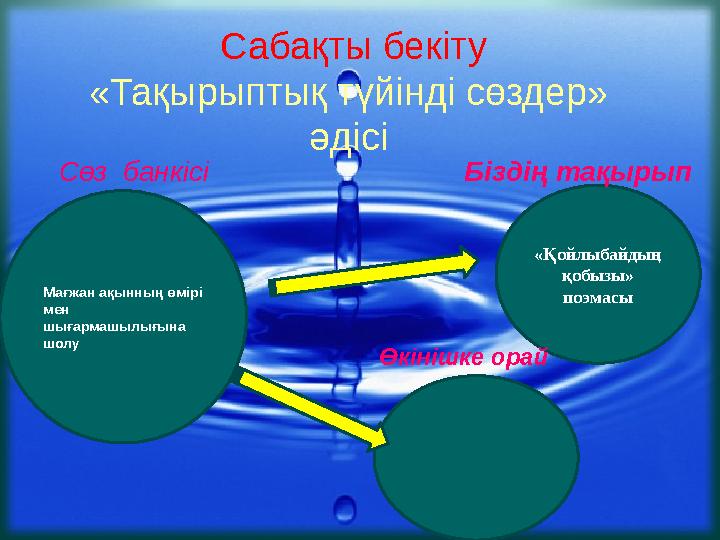 Сабақты бекіту
«Тақырыптық түйінді сөздер» әдісі

Сөз банкісі

Біздің тақырып

Мағжан ақынның өмірі мен шығармашылығына шолу

«Қойлыбайдың қобызы» поэмасы

Өкінішке орай